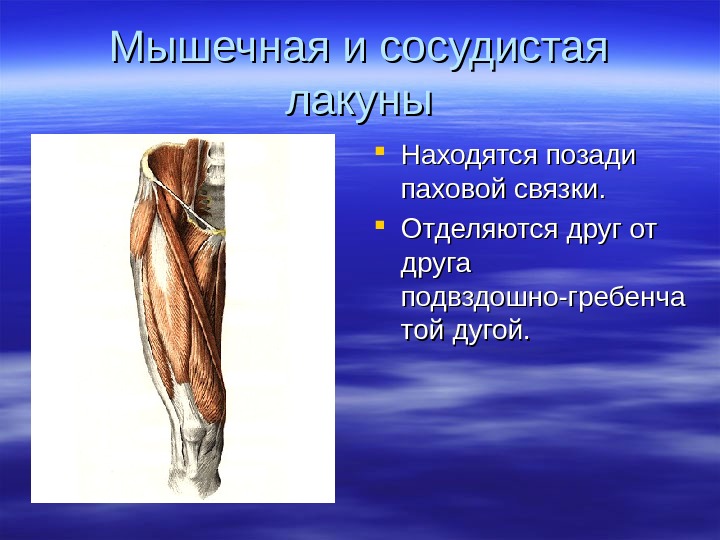 Мышечная и сосудистая лакуны

Находятся позади паховой связки.

Отделяются друг от друга подвздошно-гребенчатой дугой.